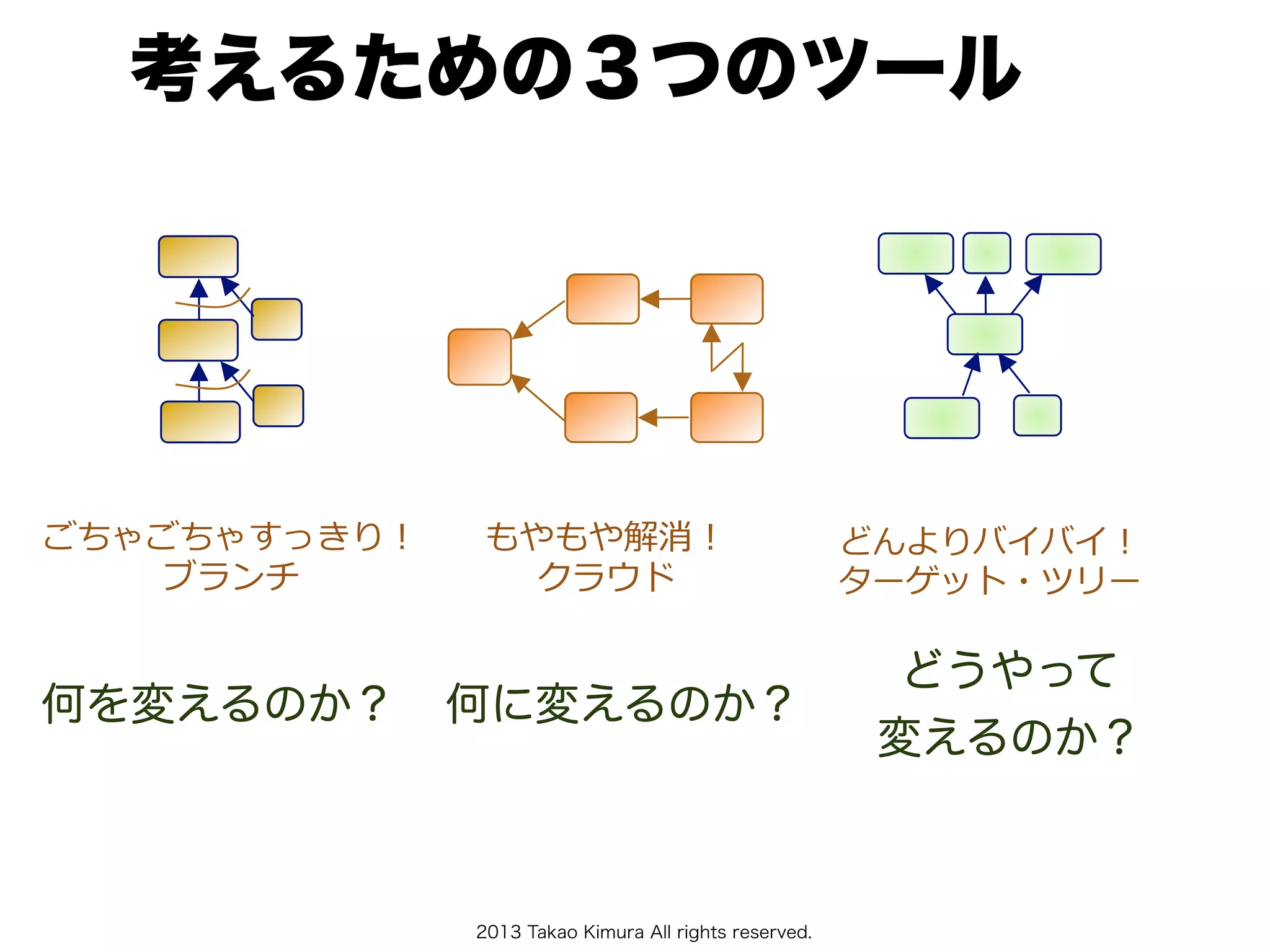 考えるための３つのツール

ごちゃごちゃすっきり！
ブランチ

何を変えるのか？

もやもや解消！
クラウド

何に変えるのか？

どんよりバイバイ！
ターゲット・ツリー

どうやって
変えるのか？

2013 Takao Kimura All rights reserved.